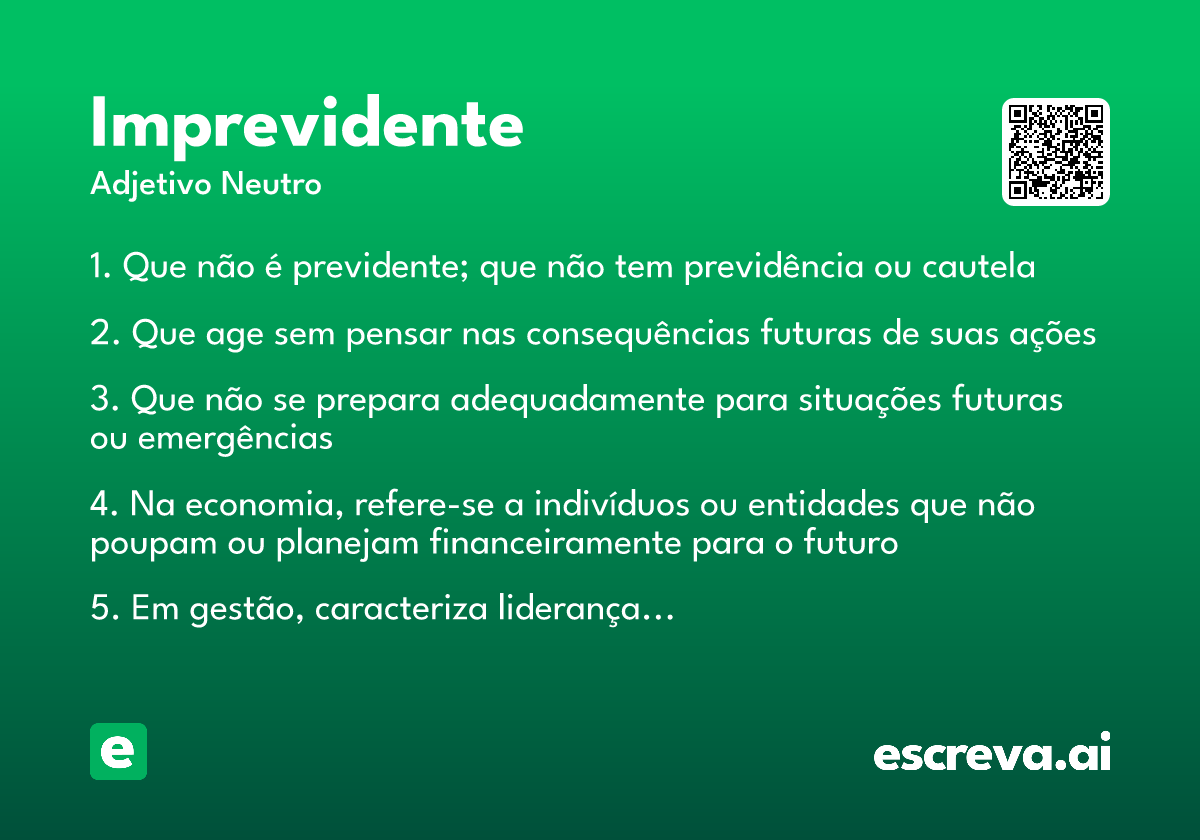 Imprevidente
Adjetivo Neutro

1. Que não é previdente; que não tem previdência ou cautela

2. Que age sem pensar nas consequências futuras de suas ações

3. Que não se prepara adequadamente para situações futuras ou emergências

4. Na economia, refere-se a indivíduos ou entidades que não poupam ou planejam financeiramente para o futuro

5. Em gestão, caracteriza liderança...

e

escreva.ai